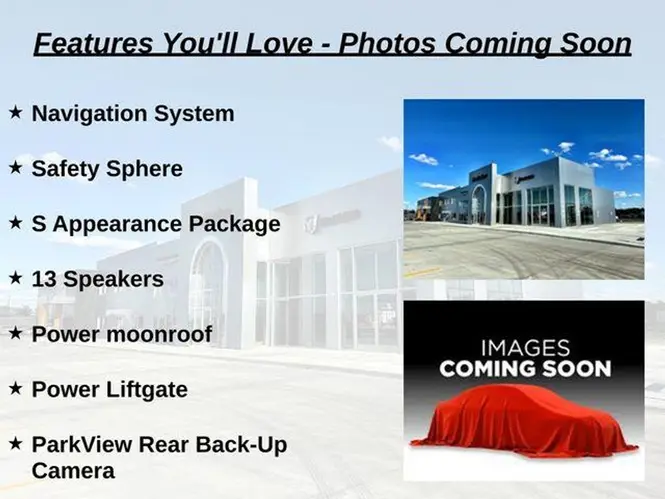 Features You'll Love - Photos Coming Soon

★ Navigation System

★ Safety Sphere

★ S Appearance Package

★ 13 Speakers

★ Power moonroof

★ Power Liftgate

★ ParkView Rear Back-Up Camera

IMAGES
COMING SOON